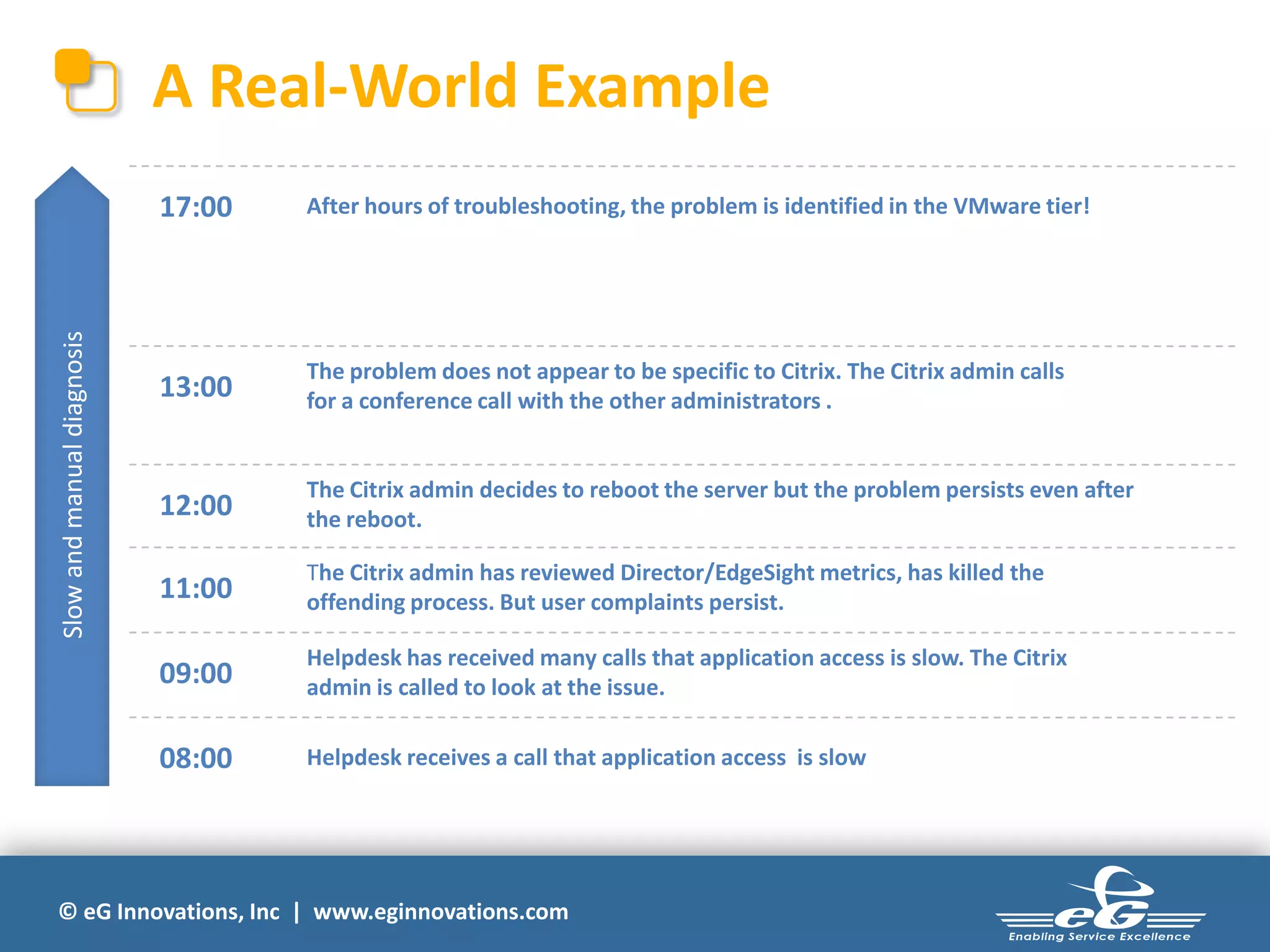 A Real-World Example

Slow and manual diagnosis

17:00 After hours of troubleshooting, the problem is identified in the VMware tier!

13:00 The problem does not appear to be specific to Citrix. The Citrix admin calls for a conference call with the other administrators .

12:00 The Citrix admin decides to reboot the server but the problem persists even after the reboot.

11:00 The Citrix admin has reviewed Director/EdgeSight metrics, has killed the offending process. But user complaints persist.

09:00 Helpdesk has received many calls that application access is slow. The Citrix admin is called to look at the issue.

08:00 Helpdesk receives a call that application access is slow

© eG Innovations, Inc | www.eginnovations.com

eG
Enabling Service Excellence